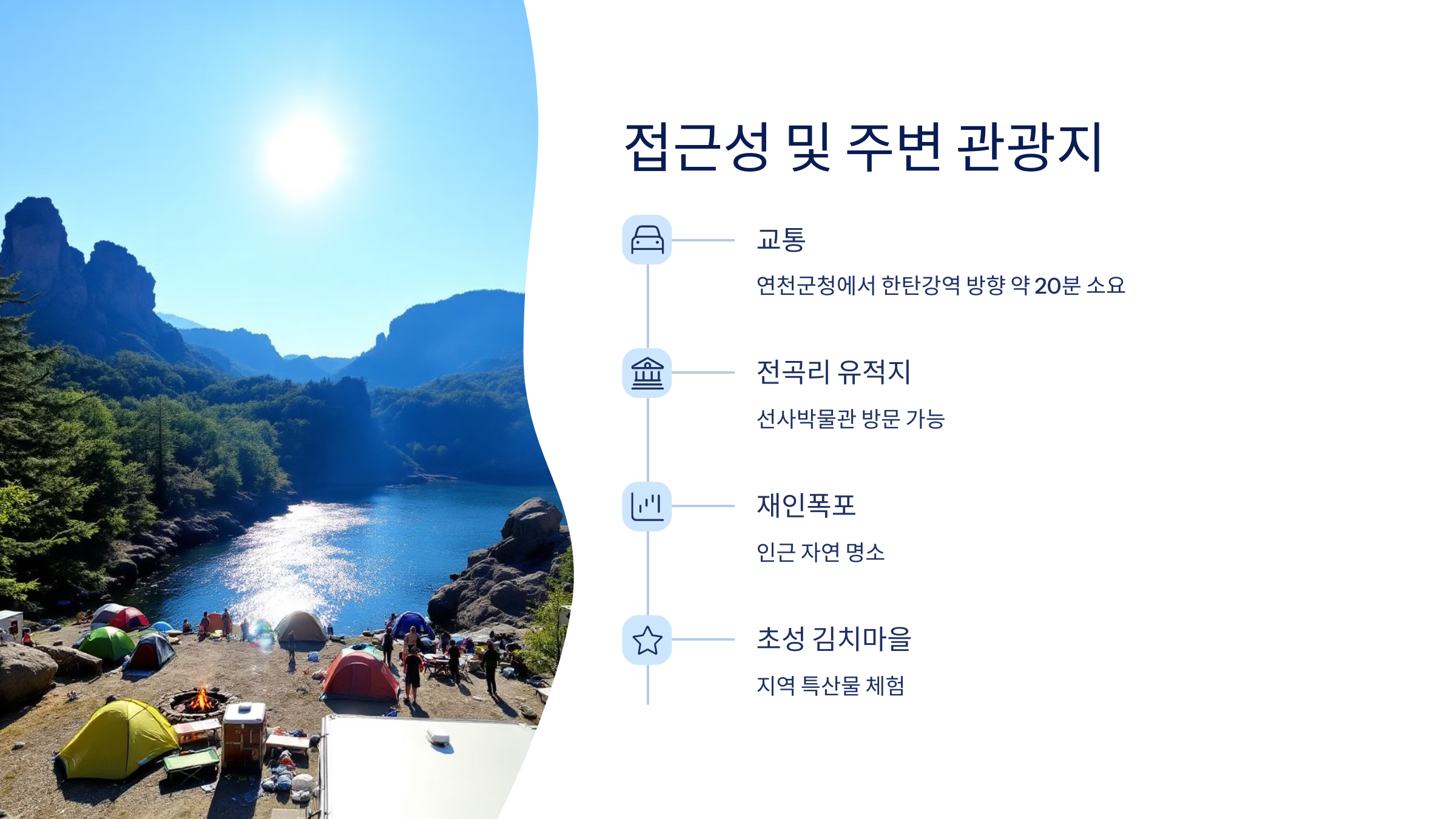 접근성 및 주변 관광지

교통

연천군청에서 한탄강역 방향 약 20분 소요

전곡리 유적지

선사박물관 방문 가능

재인폭포

인근 자연 명소

초성 김치마을

지역 특산물 체험